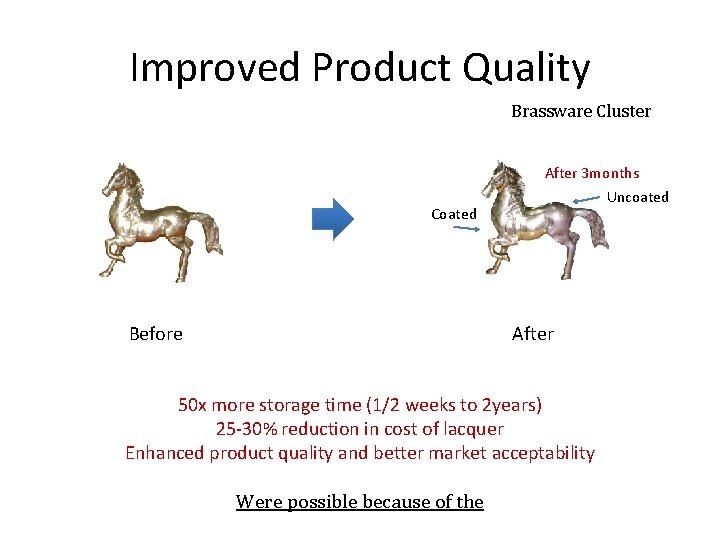 Improved Product Quality

Brassware Cluster

After 3months

Uncoated

Coated

Before

After

50x more storage time (1/2 weeks to 2years)
25-30% reduction in cost of lacquer
Enhanced product quality and better market acceptability

Were possible because of the